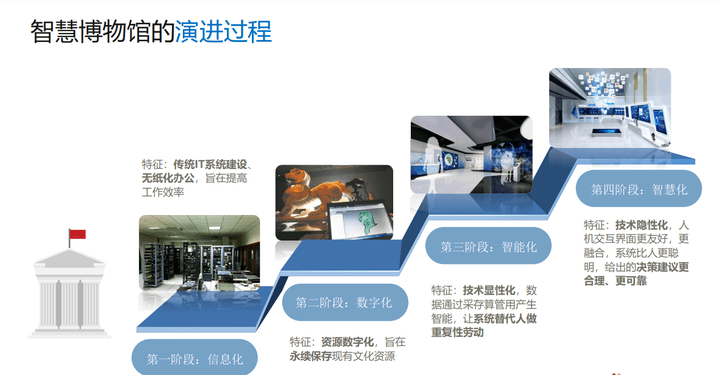 智慧博物馆的演进过程

特征：传统IT系统建设、无纸化办公，旨在提高工作效率

第一阶段：信息化

第二阶段：数字化

特征：资源数字化，旨在永续保存现有文化资源

第三阶段：智能化

特征：技术显性化，数据通过采存算管用产生智能，让系统替代人做重复性劳动

第四阶段：智慧化

特征：技术隐性化，人机交互界面更友好，更融合，系统比人更聪明，给出的决策建议更合理、更可靠